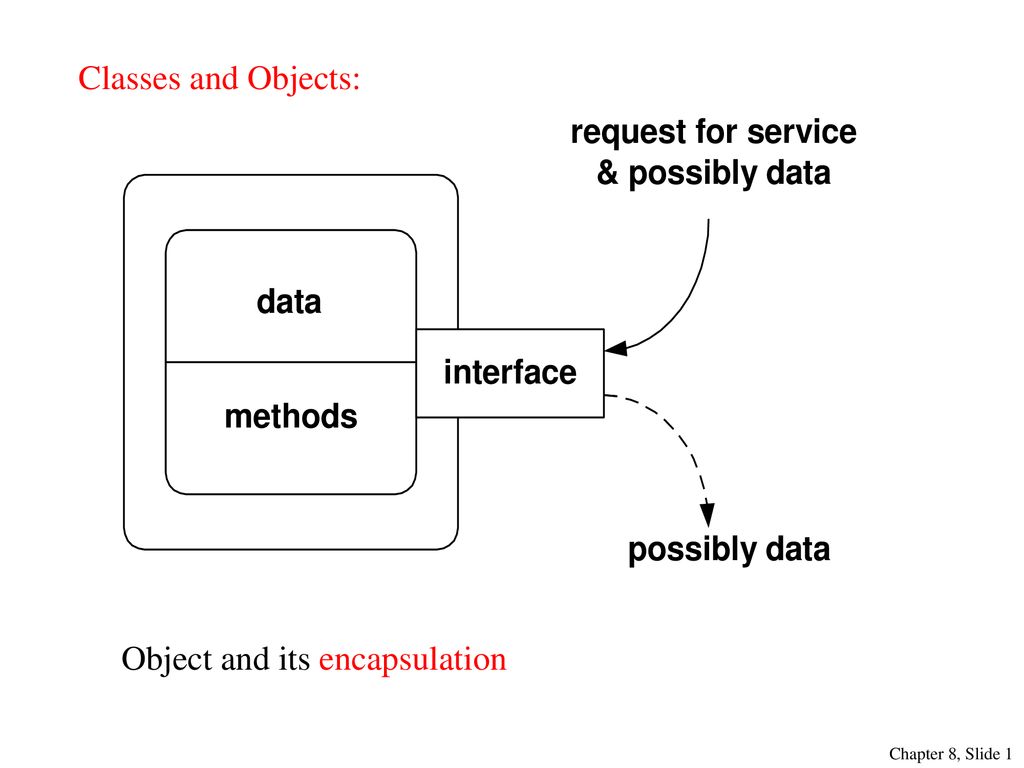 Classes and Objects:

request for service
& possibly data

data

methods

interface

possibly data

Object and its encapsulation

Chapter 8, Slide 1